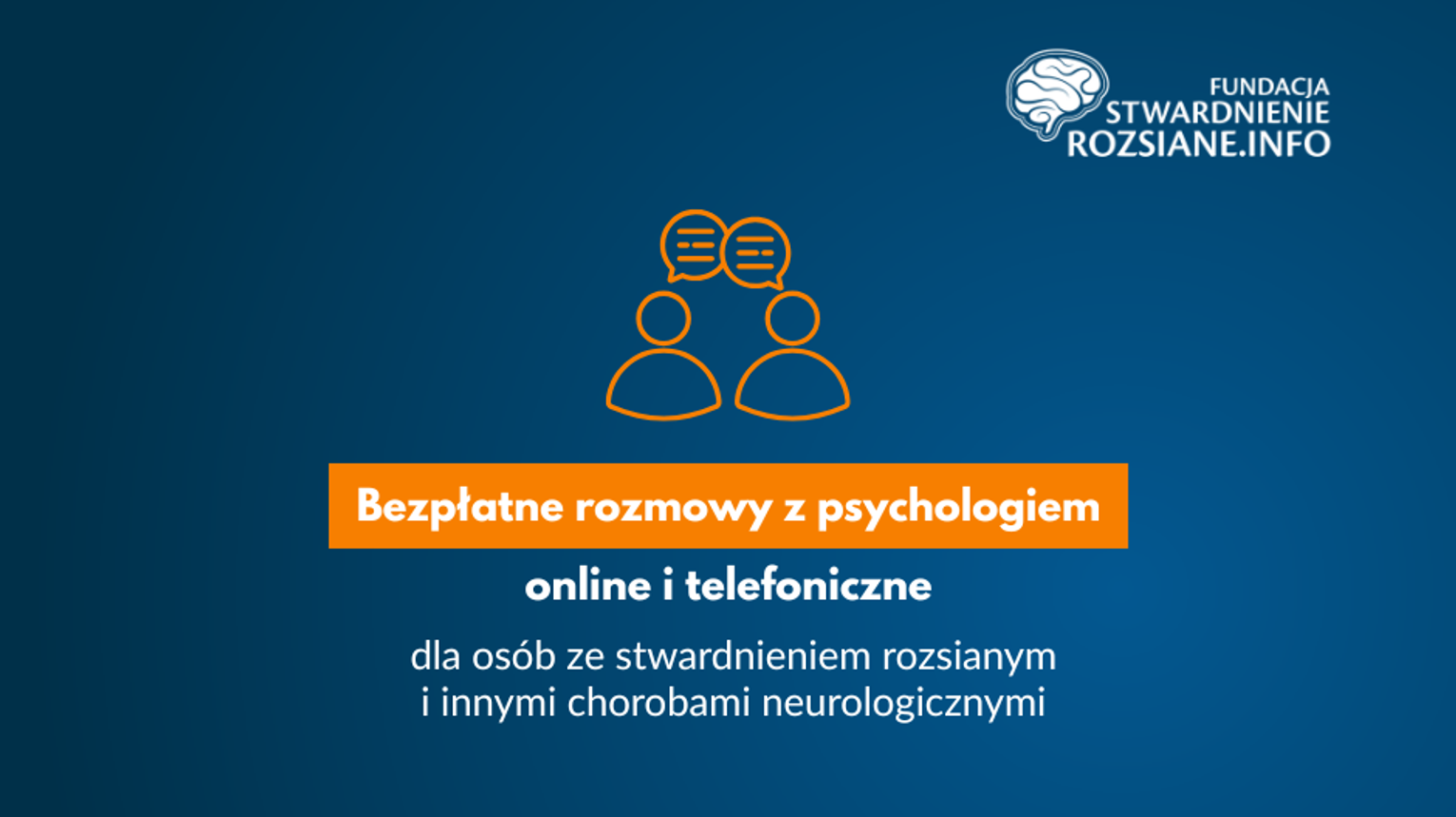 FUNDACJA
STWARDNIENIE
ROZSIANE.INFO

Bezpłatne rozmowy z psychologiem

online i telefoniczne

dla osób ze stwardnieniem rozsianym
i innymi chorobami neurologicznymi